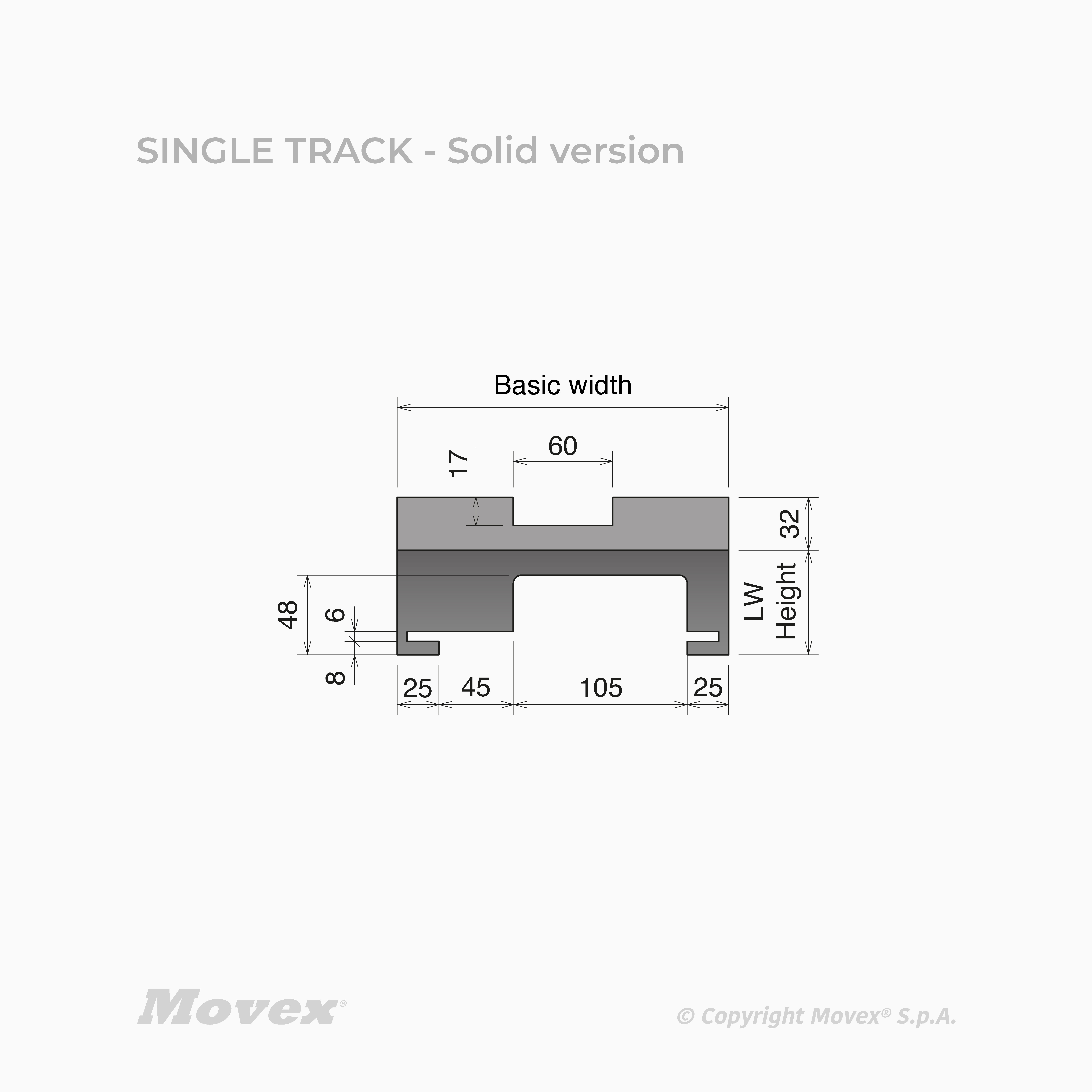 SINGLE TRACK - Solid version

Basic width

60

17

32

LW Height

48

6

8

25

45

105

25

Movex®

© Copyright Movex® S.p.A.